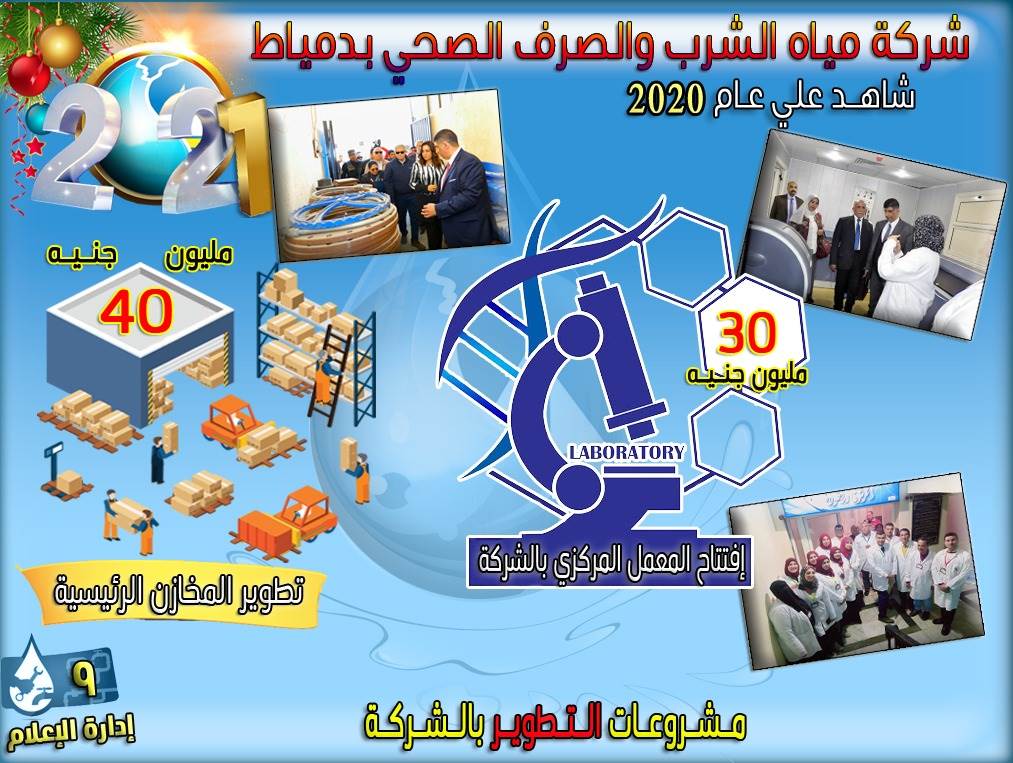 شركة مياه الشرب والصرف الصحي بدمياط

شاهد علي عام 2020

2021

مليون جنيه

40

تطوير المخازن الرئيسية

30

مليون جنيه

LABORATORY

إفتتاح المعمل المركزي بالشركة

٩

إدارة الإعلام

مشروعات التطوير بالشركة